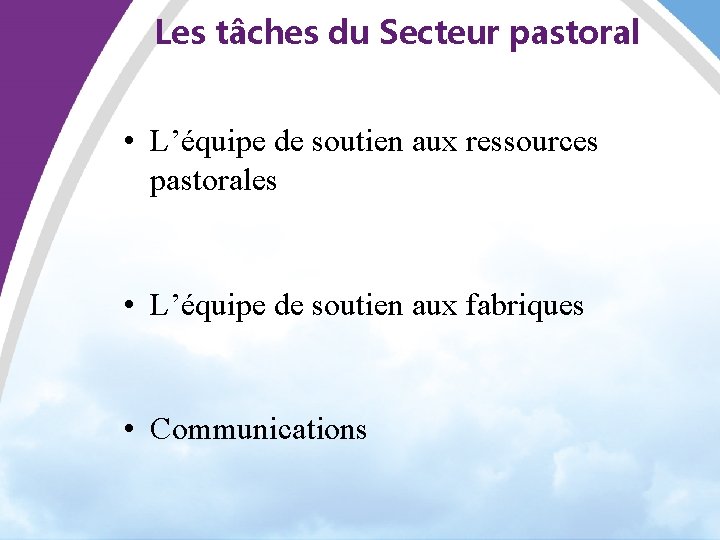 Les tâches du Secteur pastoral

• L’équipe de soutien aux ressources pastorales

• L’équipe de soutien aux fabriques

• Communications